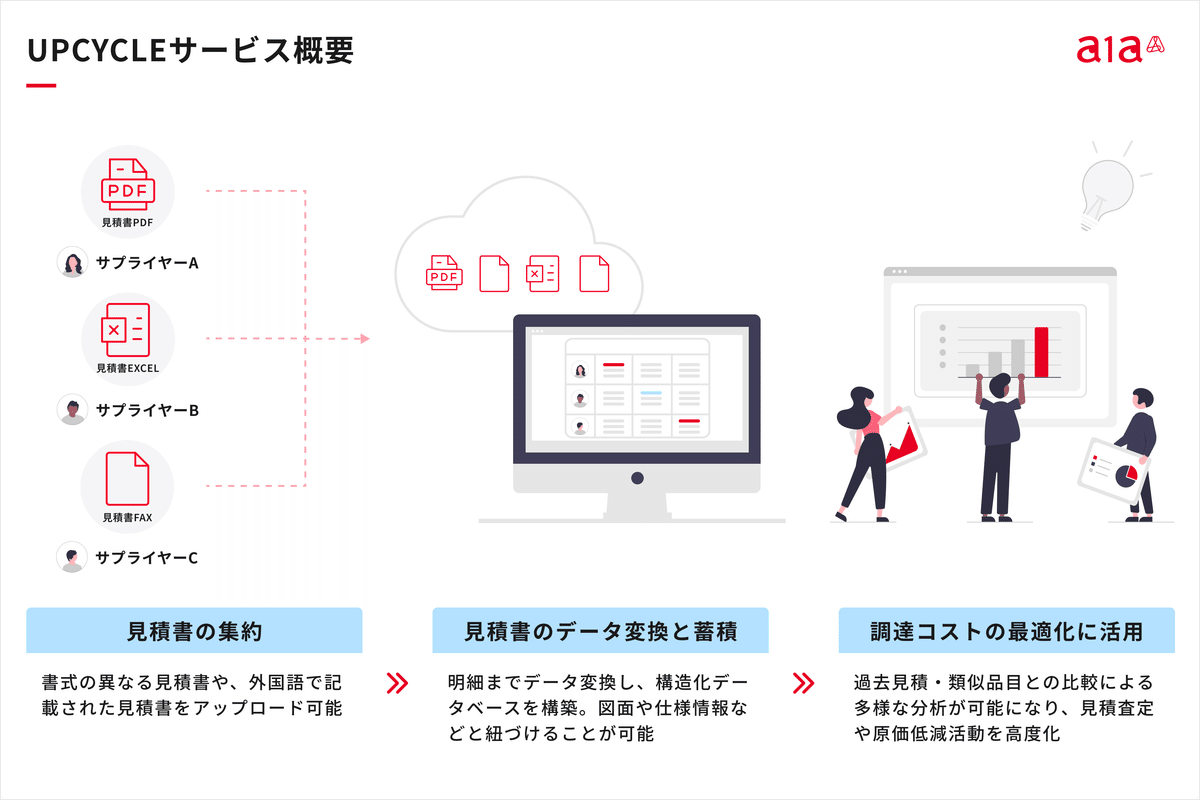 UPCYCLEサービス概要

a1a

PDF
見積書PDF

サプライヤーA

見積書EXCEL

サプライヤーB

見積書FAX

サプライヤーC

PDF

見積書の集約

書式の異なる見積書や、外国語で記載された見積書をアップロード可能

見積書のデータ変換と蓄積

明細までデータ変換し、構造化データベースを構築。図面や仕様情報などと紐づけることが可能

調達コストの最適化に活用

過去見積・類似品目との比較による多様な分析が可能になり、見積査定や原価低減活動を高度化